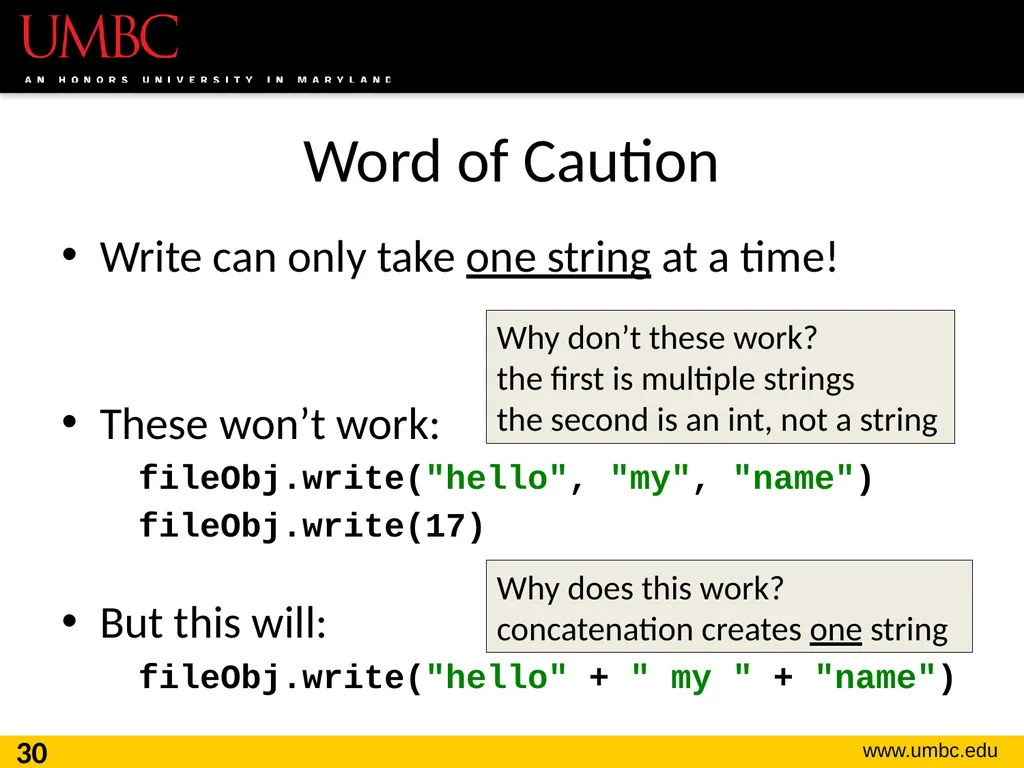 UMBC
AN HONORS UNIVERSITY IN MARYLAND

Word of Caution

• Write can only take one string at a time!

Why don't these work?
the first is multiple strings
the second is an int, not a string

• These won't work:
fileObj.write("hello", "my", "name")
fileObj.write(17)

Why does this work?
concatenation creates one string

• But this will:
fileObj.write("hello" + " my " + "name")

30
www.umbc.edu